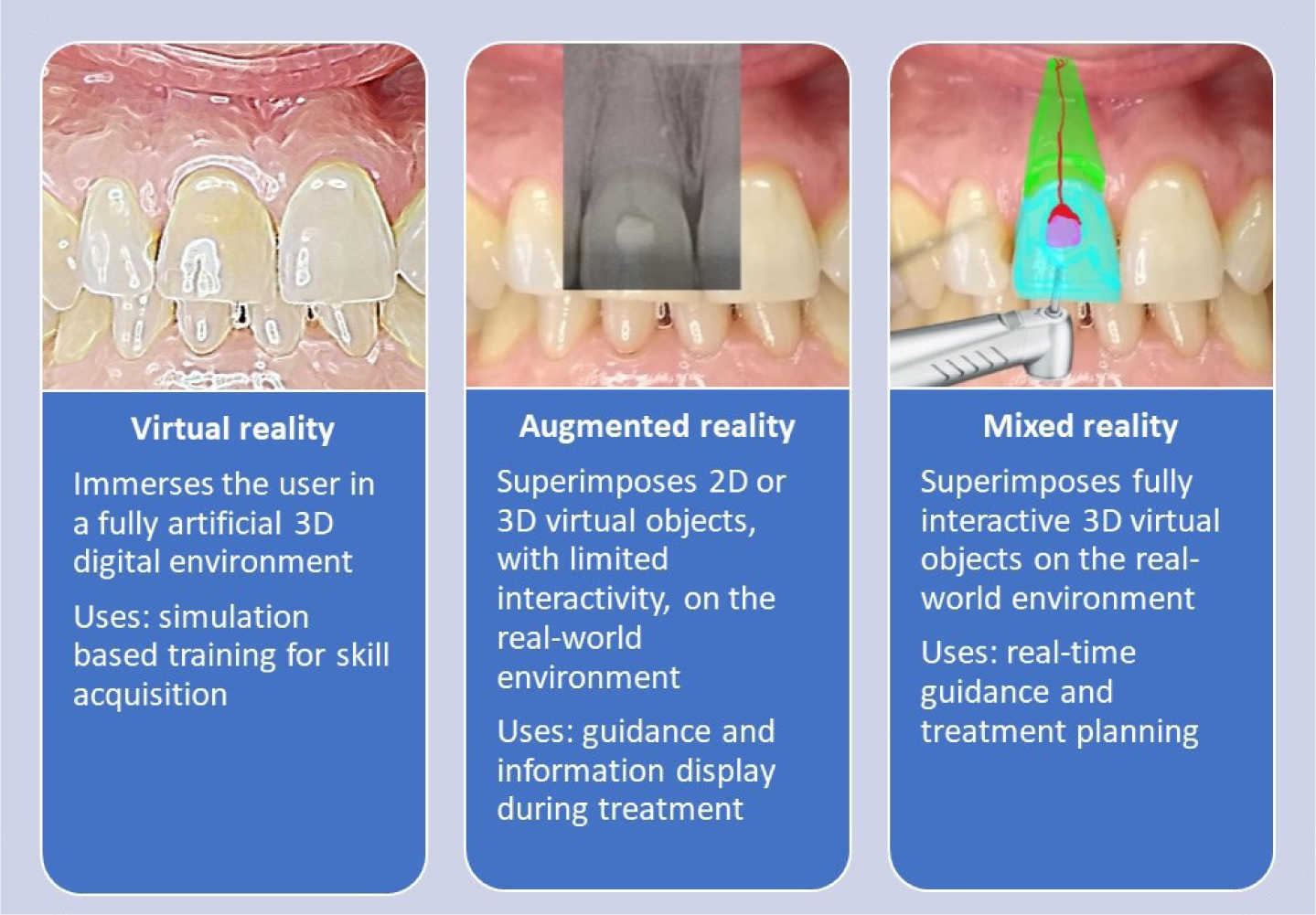 Virtual reality

Immerses the user in a fully artificial 3D digital environment

Uses: simulation based training for skill acquisition

Augmented reality

Superimposes 2D or 3D virtual objects, with limited interactivity, on the real-world environment

Uses: guidance and information display during treatment

Mixed reality

Superimposes fully interactive 3D virtual objects on the real-world environment

Uses: real-time guidance and treatment planning